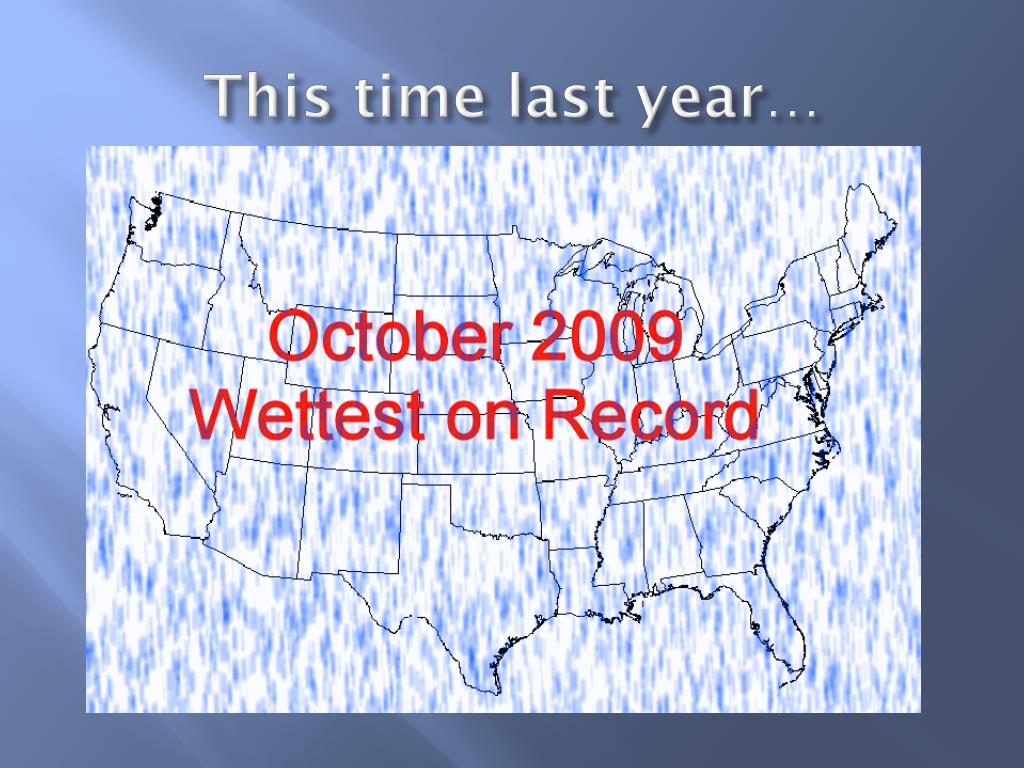 This time last year…

October 2009
Wettest on Record